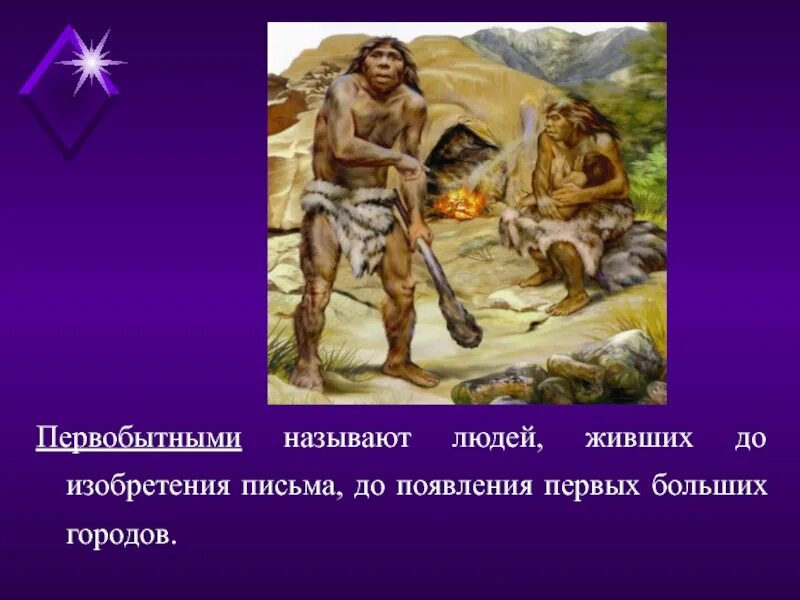 Первобытными называют людей, живших до изобретения письма, до появления первых больших городов.